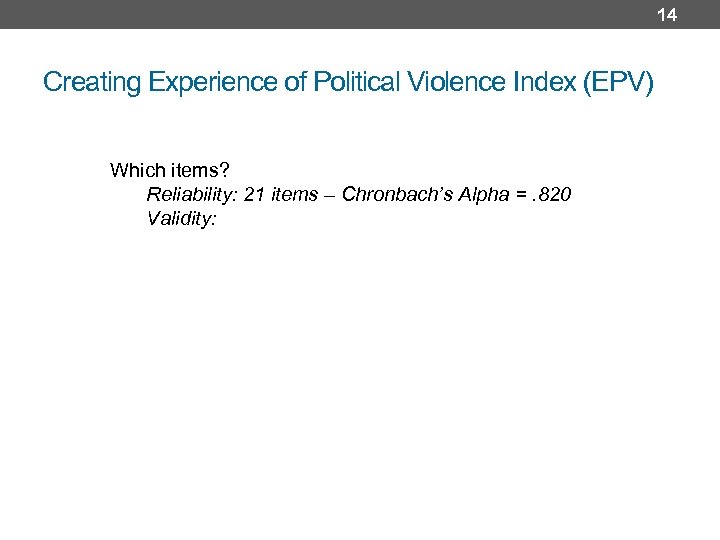 14

Creating Experience of Political Violence Index (EPV)

Which items?
Reliability: 21 items – Chronbach's Alpha = .820
Validity: